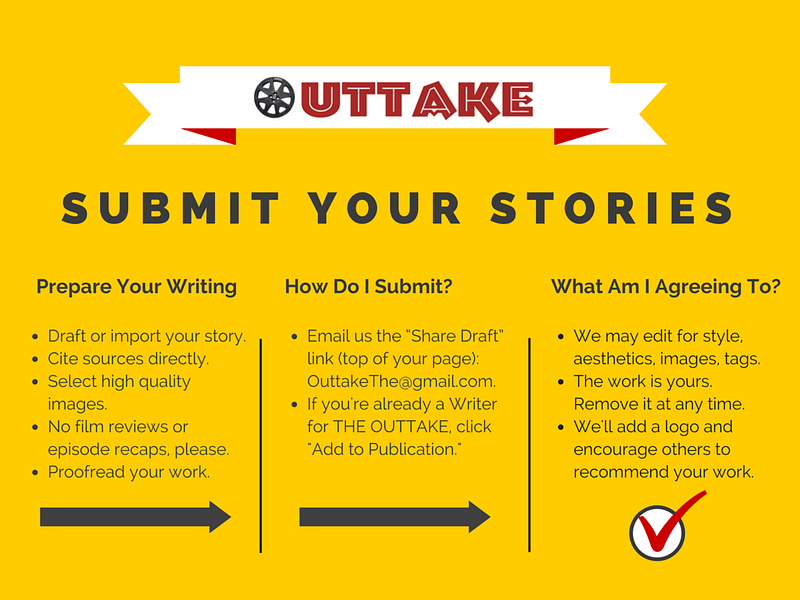 OUTTAKE

SUBMIT YOUR STORIES

Prepare Your Writing

- Draft or import your story.
- Cite sources directly.
- Select high quality images.
- No film reviews or episode recaps, please.
- Proofread your work.

How Do I Submit?

- Email us the "Share Draft" link (top of your page): OuttakeThe@gmail.com.
- If you're already a Writer for THE OUTTAKE, click "Add to Publication."

What Am I Agreeing To?

- We may edit for style, aesthetics, images, tags.
- The work is yours. Remove it at any time.
- We'll add a logo and encourage others to recommend your work.